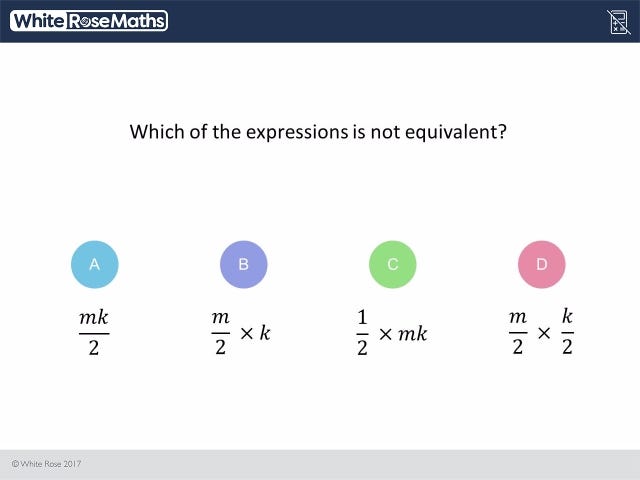 White Rose Maths

Which of the expressions is not equivalent?

A
$\frac{mk}{2}$

B
$\frac{m}{2} \times k$

C
$\frac{1}{2} \times mk$

D
$\frac{m}{2} \times \frac{k}{2}$

© White Rose 2017